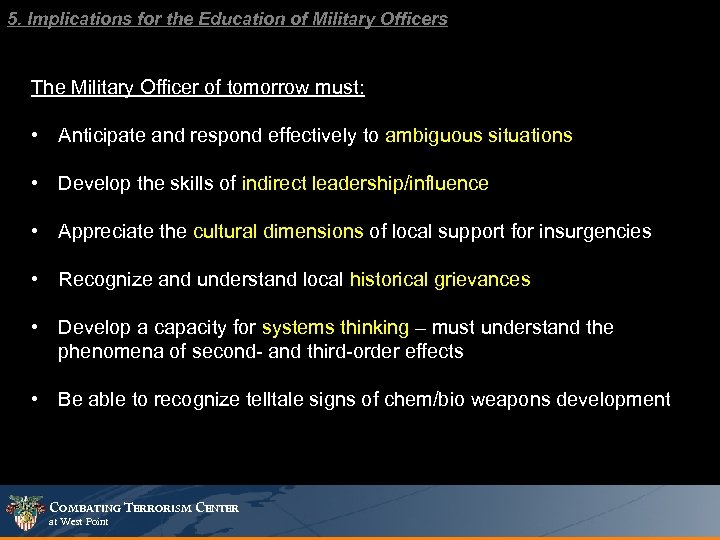 5. Implications for the Education of Military Officers

The Military Officer of tomorrow must:

• Anticipate and respond effectively to ambiguous situations

• Develop the skills of indirect leadership/influence

• Appreciate the cultural dimensions of local support for insurgencies

• Recognize and understand local historical grievances

• Develop a capacity for systems thinking – must understand the phenomena of second- and third-order effects

• Be able to recognize telltale signs of chem/bio weapons development

COMBATING TERRORISM CENTER at West Point